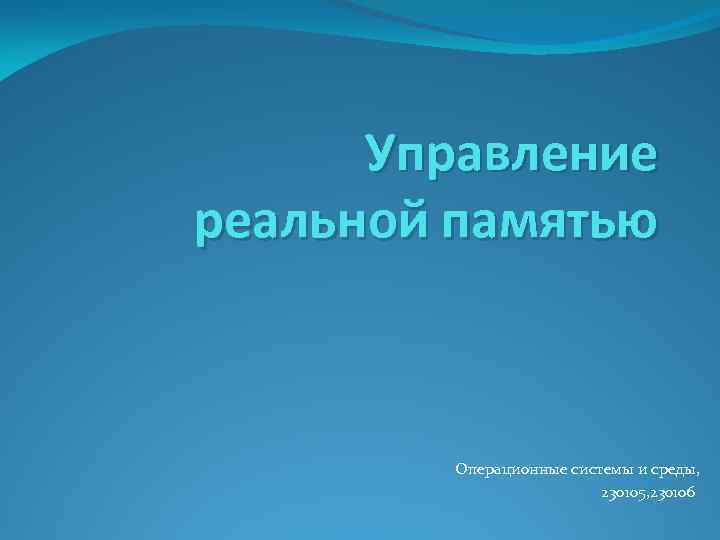 Управление реальной памятью

Операционные системы и среды, 230105,230106